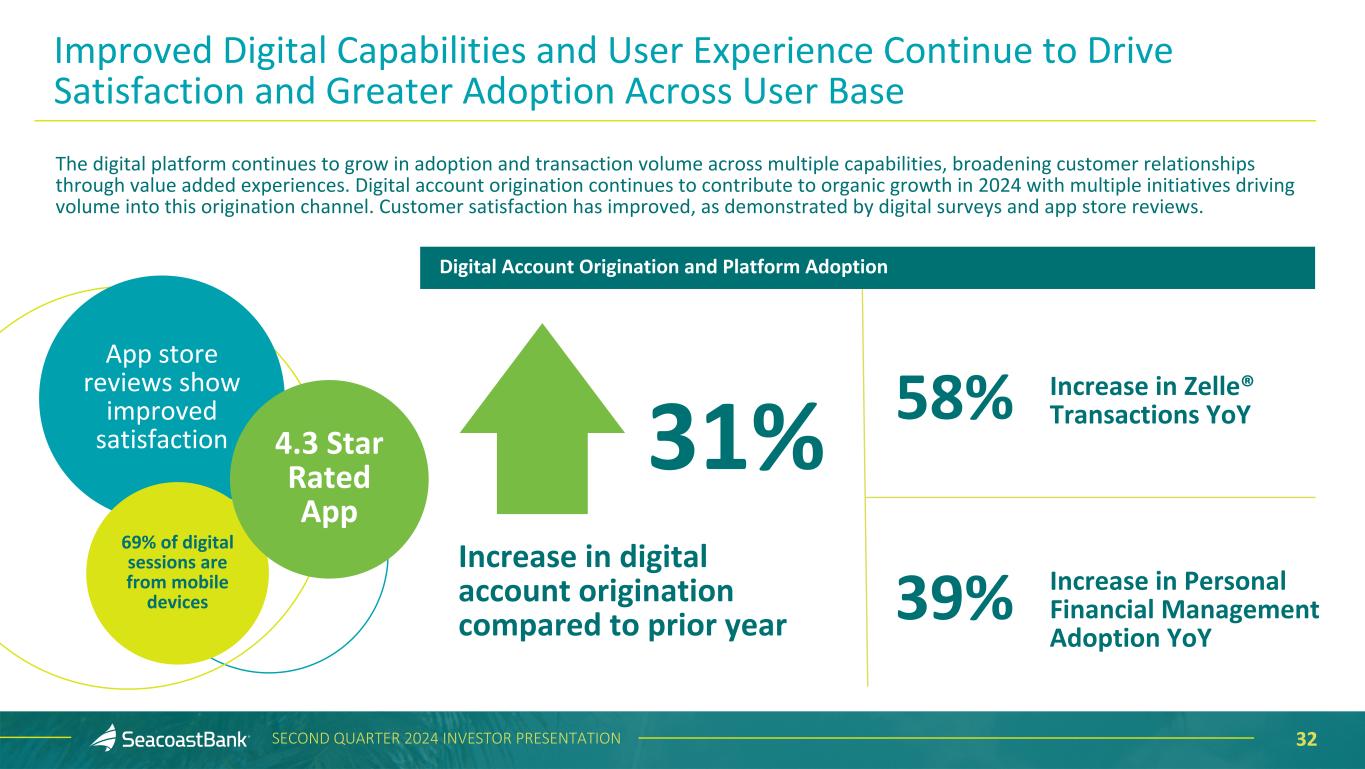 Improved Digital Capabilities and User Experience Continue to Drive Satisfaction and Greater Adoption Across User Base

The digital platform continues to grow in adoption and transaction volume across multiple capabilities, broadening customer relationships through value added experiences. Digital account origination continues to contribute to organic growth in 2024 with multiple initiatives driving volume into this origination channel. Customer satisfaction has improved, as demonstrated by digital surveys and app store reviews.

App store reviews show improved satisfaction

4.3 Star Rated App

69% of digital sessions are from mobile devices

Digital Account Origination and Platform Adoption

31%

Increase in digital account origination compared to prior year

58% Increase in Zelle® Transactions YoY

39% Increase in Personal Financial Management Adoption YoY

SeacoastBank SECOND QUARTER 2024 INVESTOR PRESENTATION 32